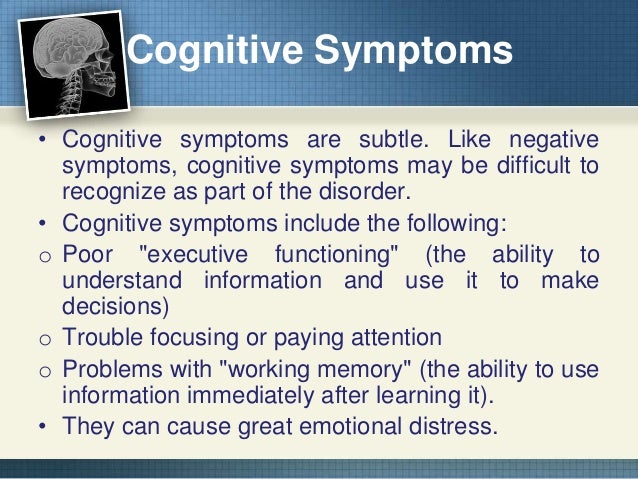 Cognitive Symptoms

• Cognitive symptoms are subtle. Like negative symptoms, cognitive symptoms may be difficult to recognize as part of the disorder.
• Cognitive symptoms include the following:
o Poor "executive functioning" (the ability to understand information and use it to make decisions)
o Trouble focusing or paying attention
o Problems with "working memory" (the ability to use information immediately after learning it).
• They can cause great emotional distress.